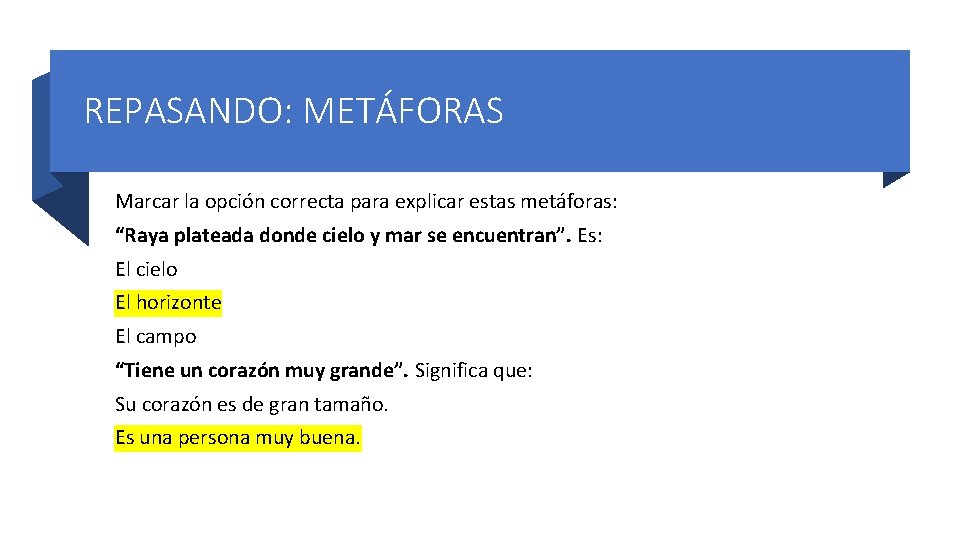 REPASANDO: METÁFORAS

Marcar la opción correcta para explicar estas metáforas:

“Raya plateada donde cielo y mar se encuentran”. Es:

El cielo

El horizonte

El campo

“Tiene un corazón muy grande”. Significa que:

Su corazón es de gran tamaño.

Es una persona muy buena.